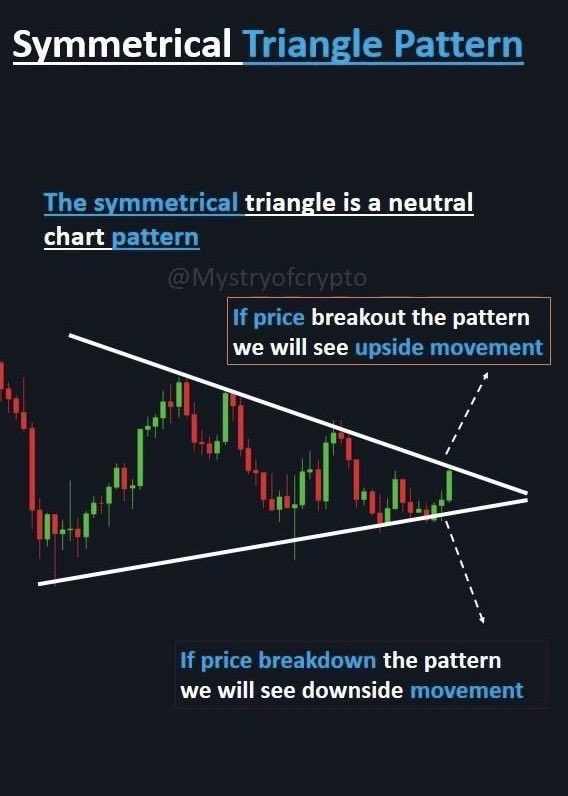 Symmetrical Triangle Pattern

The symmetrical triangle is a neutral chart pattern

@Mystryofcrypto

If price breakout the pattern we will see upside movement

If price breakdown the pattern we will see downside movement